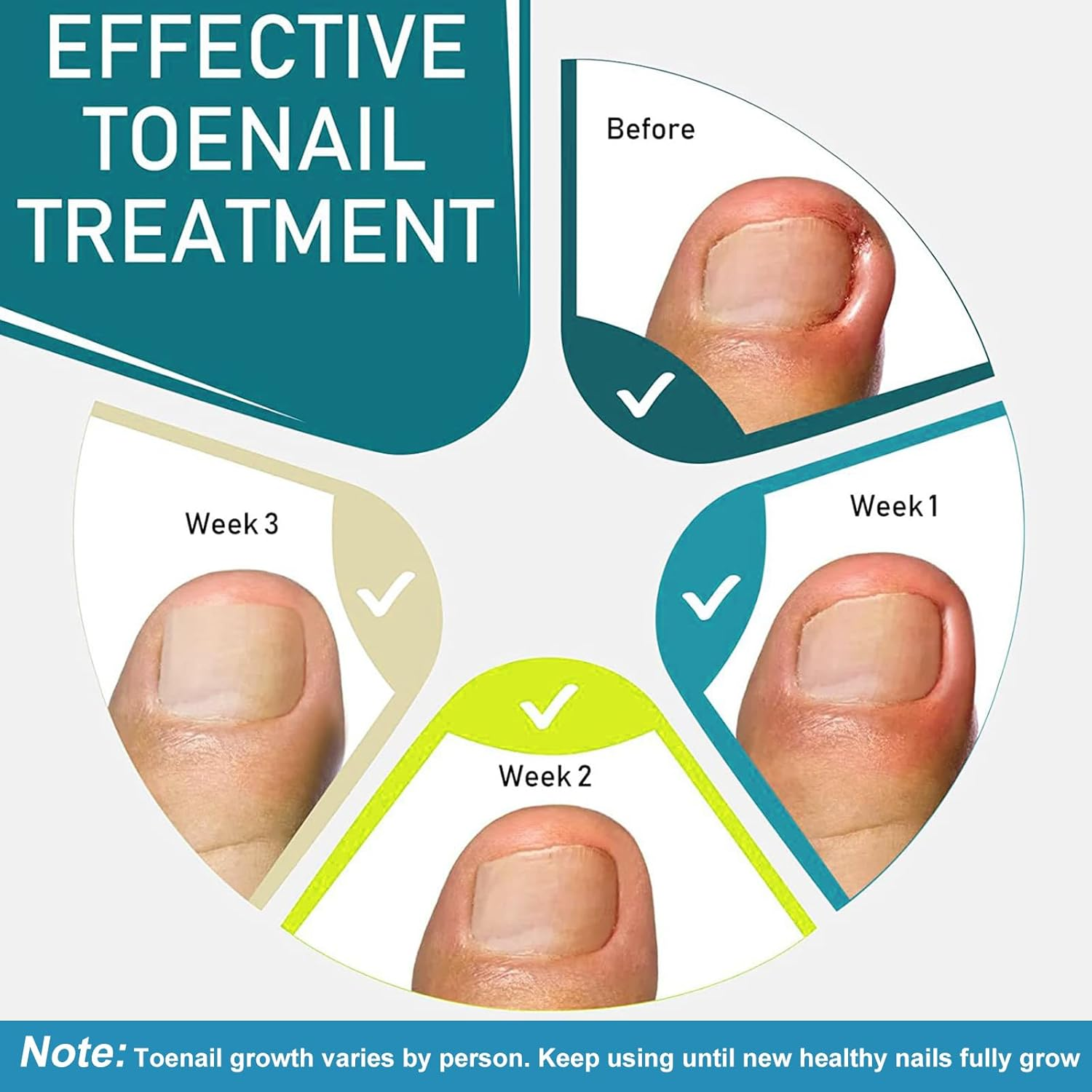 EFFECTIVE TOENAIL TREATMENT

Before

Week 1

Week 2

Week 3

Note: Toenail growth varies by person. Keep using until new healthy nails fully grow